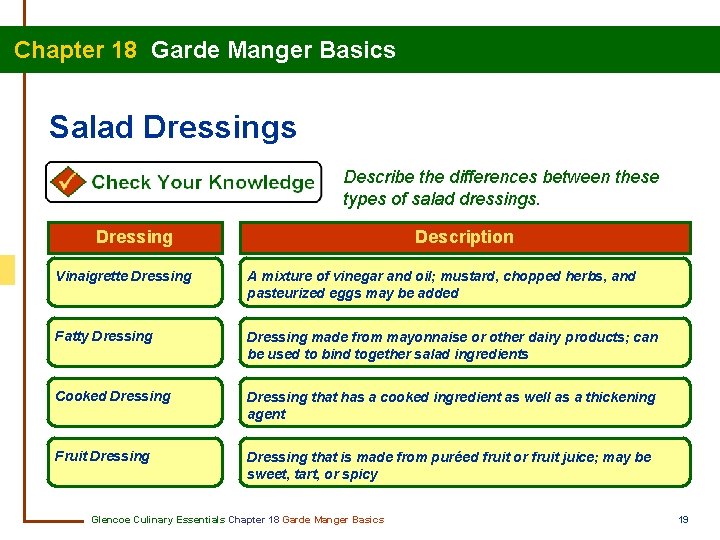 Chapter 18 Garde Manger Basics

Salad Dressings

Check Your Knowledge

Describe the differences between these types of salad dressings.

| Dressing | Description |
|---|---|
| Vinaigrette Dressing | A mixture of vinegar and oil; mustard, chopped herbs, and pasteurized eggs may be added |
| Fatty Dressing | Dressing made from mayonnaise or other dairy products; can be used to bind together salad ingredients |
| Cooked Dressing | Dressing that has a cooked ingredient as well as a thickening agent |
| Fruit Dressing | Dressing that is made from puréed fruit or fruit juice; may be sweet, tart, or spicy |

Glencoe Culinary Essentials Chapter 18 Garde Manger Basics

19